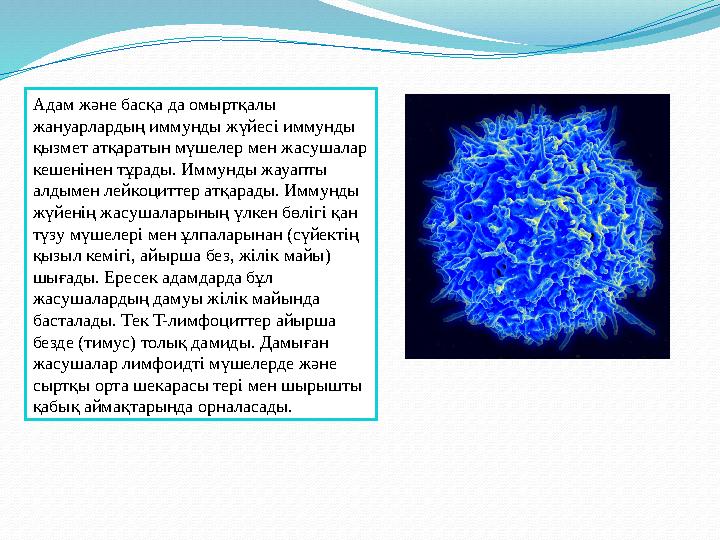 Адам және басқа да омыртқалы жануарлардың иммунды жүйесі иммунды қызмет атқаратын мүшелер мен жасушалар кешенінен тұрады. Иммунды жауапты алдымен лейкоциттер атқарады. Иммунды жүйенің жасушаларының үлкен бөлігі қан түзу мүшелері мен ұлпаларынан (сүйектің қызыл кемігі, айырша без, жілік майы) шығады. Ересек адамдарда бұл жасушалардың дамуы жілік майында басталады. Тек Т-лимфоциттер айырша безде (тимус) толық дамиды. Дамыған жасушалар лимфоидті мүшелерде және сыртқы орта шекарасы тері мен шырышты қабық аймақтарында орналасады.